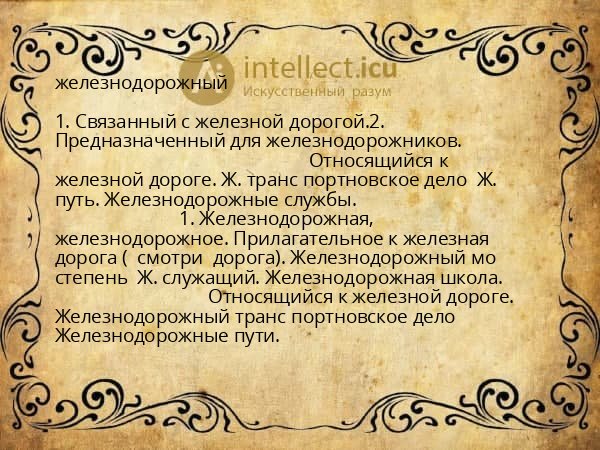 intellect.icu
Искусственный разум

железнодорожный

1. Связанный с железной дорогой.2. Предназначенный для железнодорожников. Относящийся к железной дороге. Ж. транс портновское дело Ж. путь. Железнодорожные службы. 1. Железнодорожная, железнодорожное. Прилагательное к железная дорога ( смотри дорога). Железнодорожный мо степень Ж. служащий. Железнодорожная школа. Относящийся к железной дороге. Железнодорожный транс портновское дело Железнодорожные пути.